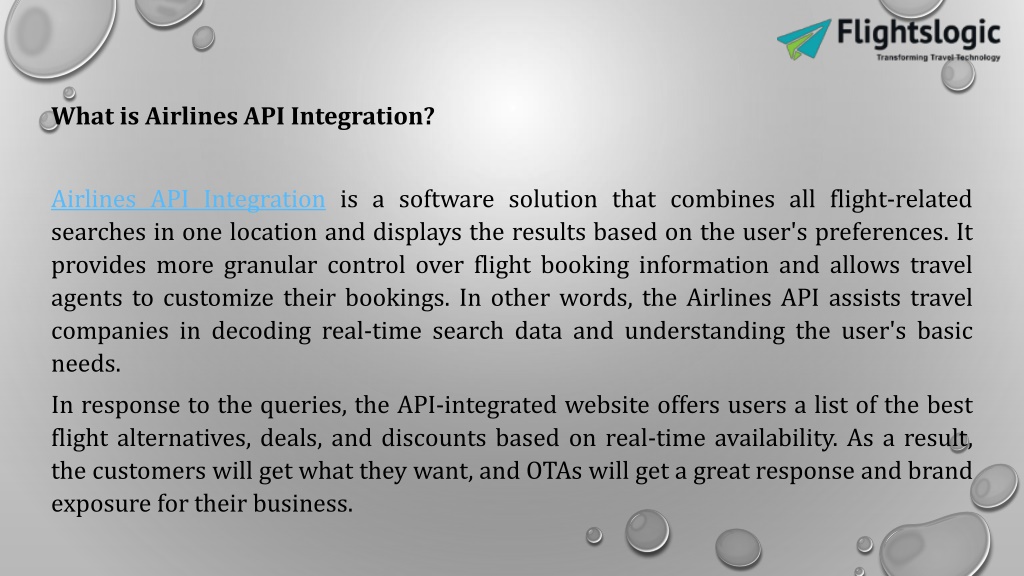 Flightslogic
Transforming Travel Technology

What is Airlines API Integration?

Airlines API Integration is a software solution that combines all flight-related searches in one location and displays the results based on the user's preferences. It provides more granular control over flight booking information and allows travel agents to customize their bookings. In other words, the Airlines API assists travel companies in decoding real-time search data and understanding the user's basic needs.

In response to the queries, the API-integrated website offers users a list of the best flight alternatives, deals, and discounts based on real-time availability. As a result, the customers will get what they want, and OTAs will get a great response and brand exposure for their business.